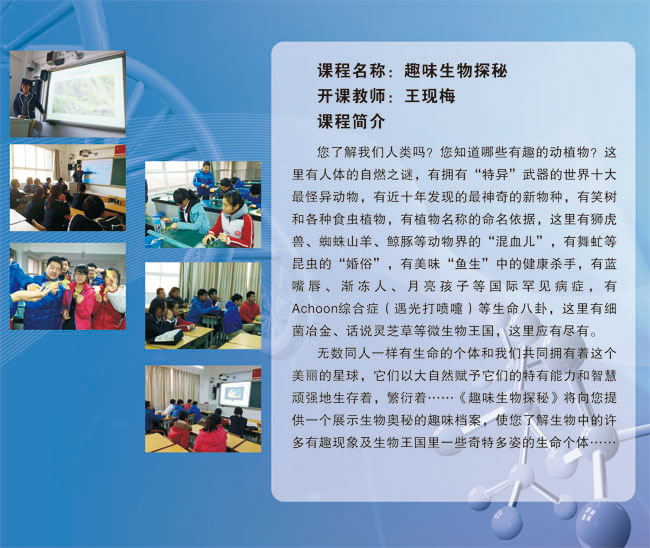 课程名称：趣味生物探秘
开课教师：王现梅
课程简介

您了解我们人类吗？您知道哪些有趣的动植物？这里有人体的自燃之谜，有拥有“特异”武器的世界十大最怪异动物，有近十年发现的最神奇的新物种，有笑树和各种食虫植物，有植物名称的命名依据，这里有狮虎兽、蜘蛛山羊、鲸豚等动物界的“混血儿”，有舞虻等昆虫的“婚俗”，有美味“鱼生”中的健康杀手，有蓝嘴唇、渐冻人、月亮孩子等国际罕见病症，有Achoon综合症（遇光打喷嚏）等生命八卦，这里有细菌冶金、话说灵芝草等微生物王国，这里应有尽有。

无数同人一样有生命的个体和我们共同拥有着这个美丽的星球，它们以大自然赋予它们的特有能力和智慧顽强地生存着，繁衍着……《趣味生物探秘》将向您提供一个展示生物奥秘的趣味档案，使您了解生物中的许多有趣现象及生物王国里一些奇特多姿的生命个体……